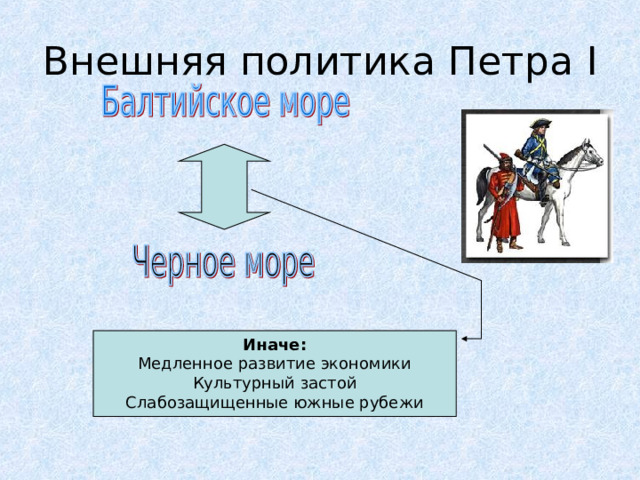 Внешняя политика Петра I

Балтийское море

Черное море

Иначе:
Медленное развитие экономики
Культурный застой
Слабозащищенные южные рубежи